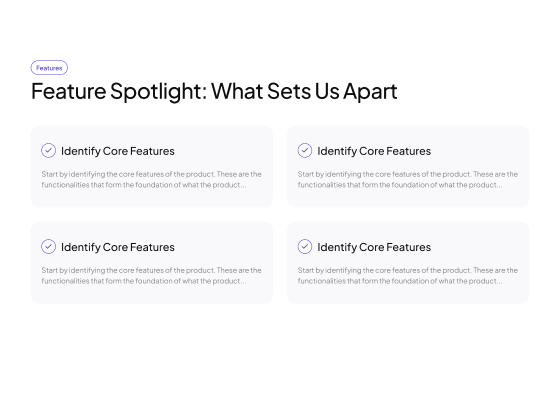 Features

Feature Spotlight: What Sets Us Apart

Identify Core Features

Start by identifying the core features of the product. These are the functionalities that form the foundation of what the product...

Identify Core Features

Start by identifying the core features of the product. These are the functionalities that form the foundation of what the product...

Identify Core Features

Start by identifying the core features of the product. These are the functionalities that form the foundation of what the product...

Identify Core Features

Start by identifying the core features of the product. These are the functionalities that form the foundation of what the product...